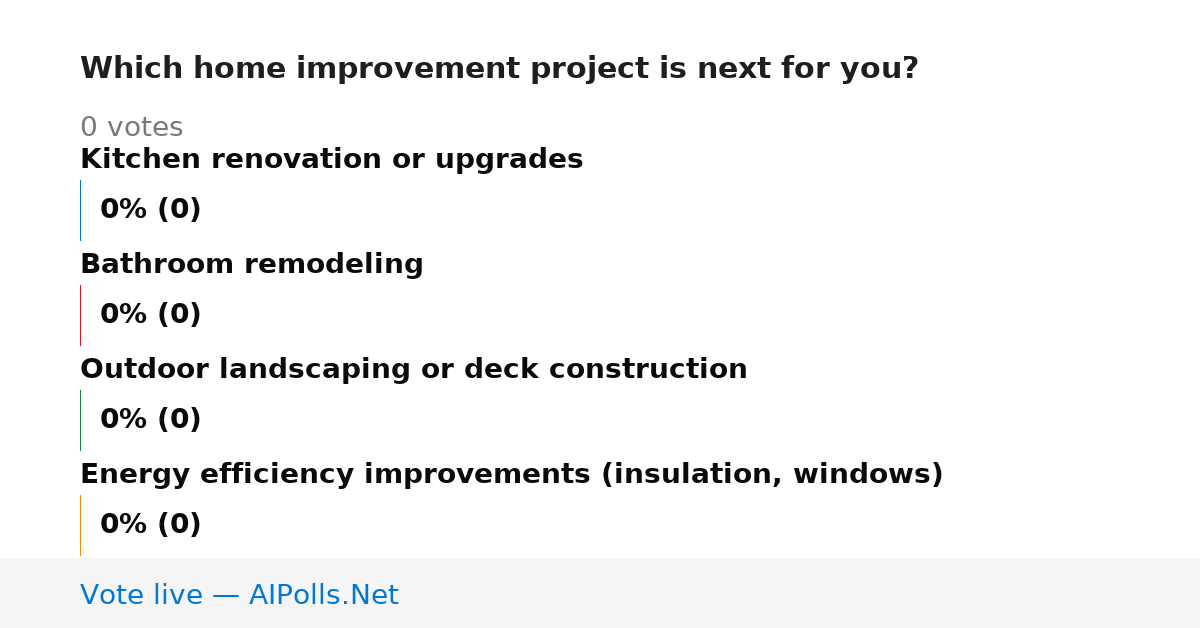 Which home improvement project is next for you?

0 votes

Kitchen renovation or upgrades

0% (0)

Bathroom remodeling

0% (0)

Outdoor landscaping or deck construction

0% (0)

Energy efficiency improvements (insulation, windows)

0% (0)

Vote live — AIPolls.Net